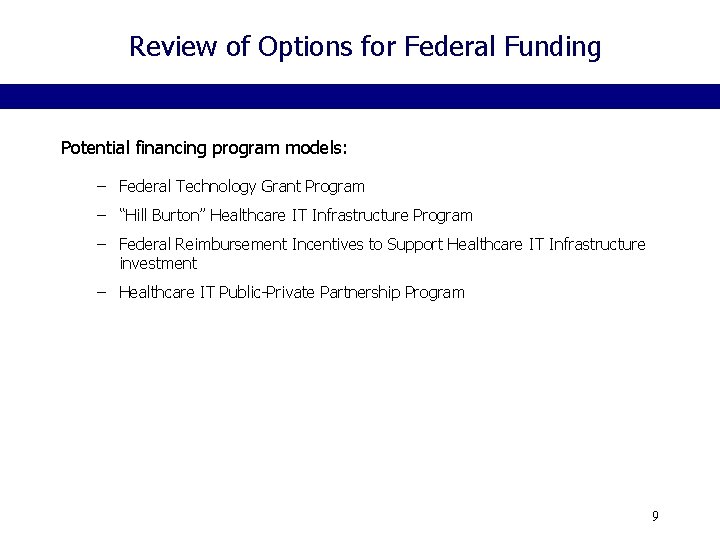 Review of Options for Federal Funding

Potential financing program models:

– Federal Technology Grant Program
– “Hill Burton” Healthcare IT Infrastructure Program
– Federal Reimbursement Incentives to Support Healthcare IT Infrastructure investment
– Healthcare IT Public-Private Partnership Program

9